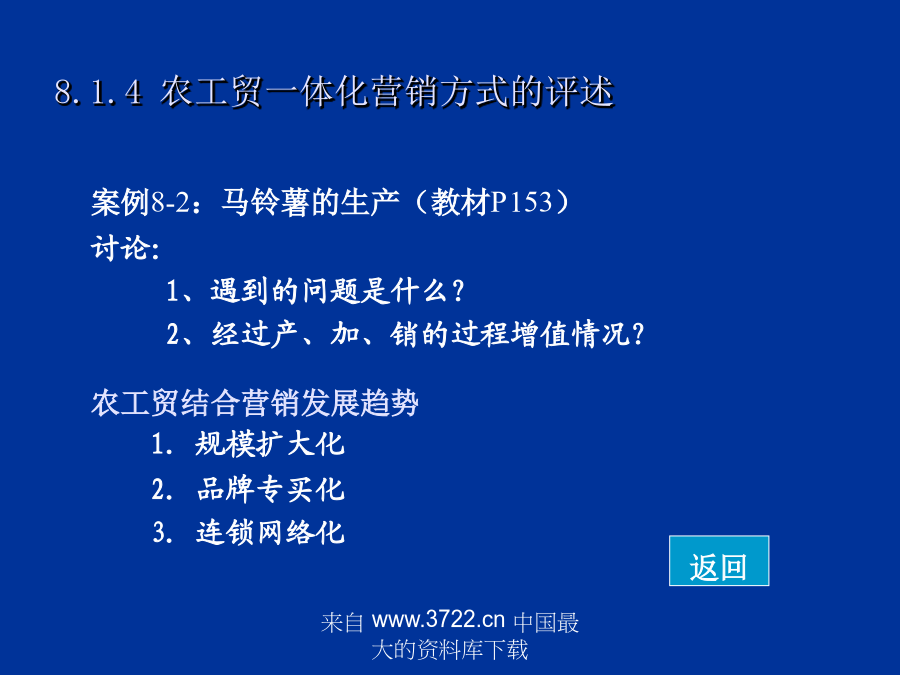 8.1.4 农工贸一体化营销方式的评述

案例8-2：马铃薯的生产（教材P153）
讨论:
1、遇到的问题是什么？
2、经过产、加、销的过程增值情况？

农工贸结合营销发展趋势
1. 规模扩大化
2. 品牌专买化
3. 连锁网络化

返回

来自 www.3722.cn 中国最大的资料库下载